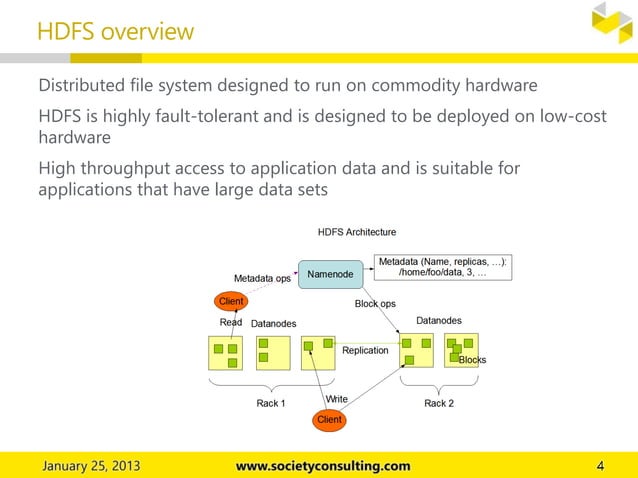 HDFS overview

Distributed file system designed to run on commodity hardware

HDFS is highly fault-tolerant and is designed to be deployed on low-cost hardware

High throughput access to application data and is suitable for applications that have large data sets

HDFS Architecture

Metadata ops

Namenode

Metadata (Name, replicas, ...): /home/foo/data, 3, ...

Client

Block ops

Read

Datanodes

Datanodes

Replication

Blocks

Rack 1

Write

Rack 2

Client

January 25, 2013

www.societyconsulting.com

4